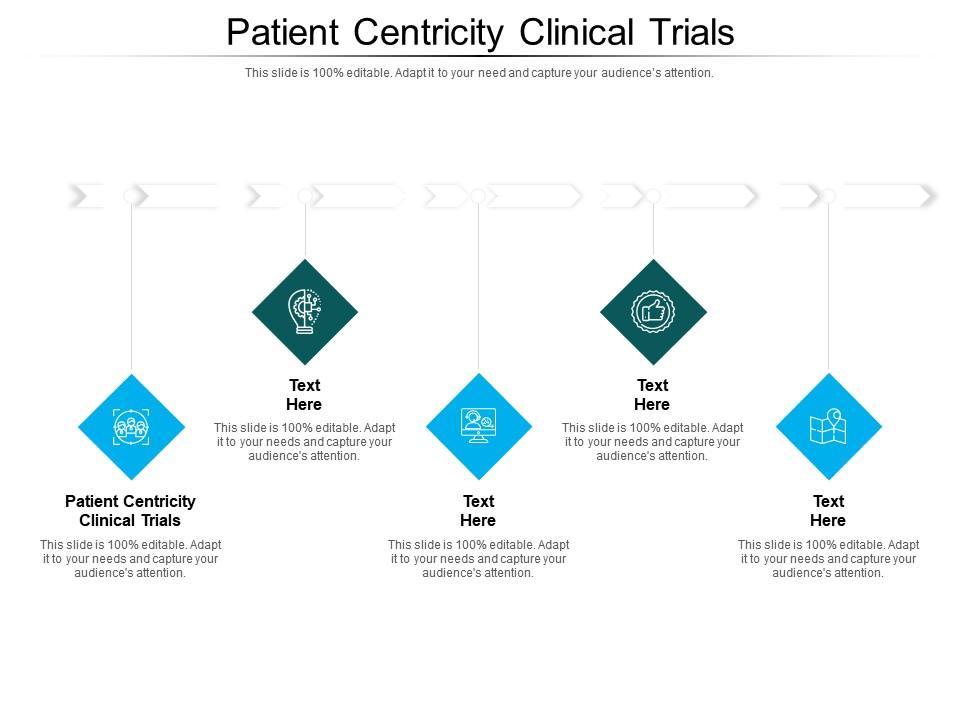 Patient Centricity Clinical Trials

This slide is 100% editable. Adapt it to your need and capture your audience's attention.

Patient Centricity Clinical Trials

This slide is 100% editable. Adapt it to your needs and capture your audience's attention.

Text Here

This slide is 100% editable. Adapt it to your needs and capture your audience's attention.

Text Here

This slide is 100% editable. Adapt it to your needs and capture your audience's attention.

Text Here

This slide is 100% editable. Adapt it to your needs and capture your audience's attention.

Text Here

This slide is 100% editable. Adapt it to your needs and capture your audience's attention.